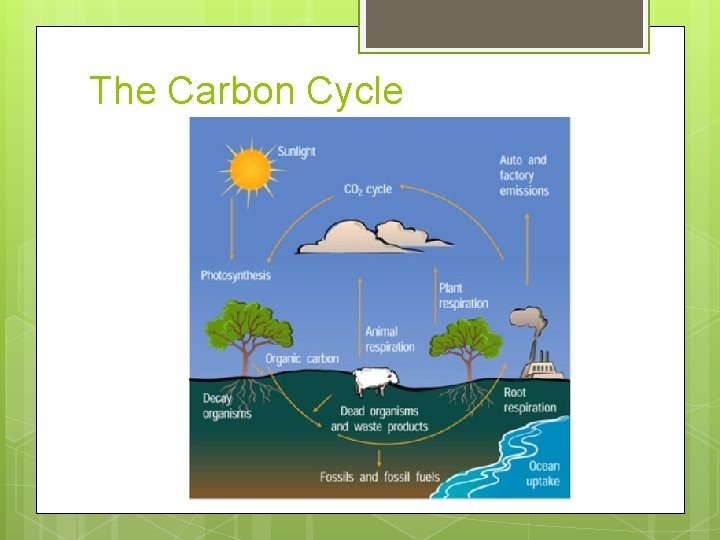 The Carbon Cycle

Sunlight

Auto and factory emissions

$CO_2$ cycle

Photosynthesis

Plant respiration

Animal respiration

Organic carbon

Decay organisms

Dead organisms and waste products

Root respiration

Fossils and fossil fuels

Ocean uptake